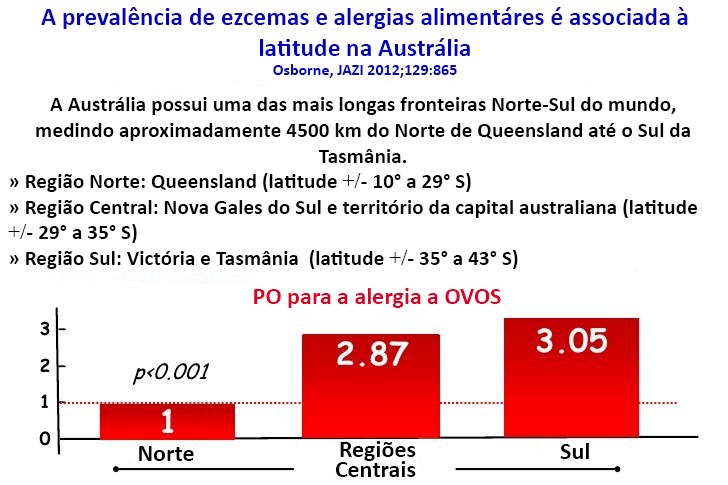 A prevalência de ezcemas e alergias alimentáres é associada à latitude na Austrália
Osborne, JAZI 2012;129:865

A Austrália possui uma das mais longas fronteiras Norte-Sul do mundo, medindo aproximadamente 4500 km do Norte de Queensland até o Sul da Tasmânia.
» Região Norte: Queensland (latitude +/- 10° a 29° S)
» Região Central: Nova Gales do Sul e território da capital australiana (latitude +/- 29° a 35° S)
» Região Sul: Victória e Tasmânia (latitude +/- 35° a 43° S)

PO para a alergia a OVOS
3
2
1
0
p<0.001
1
2.87
3.05
Norte
Regiões Centrais
Sul